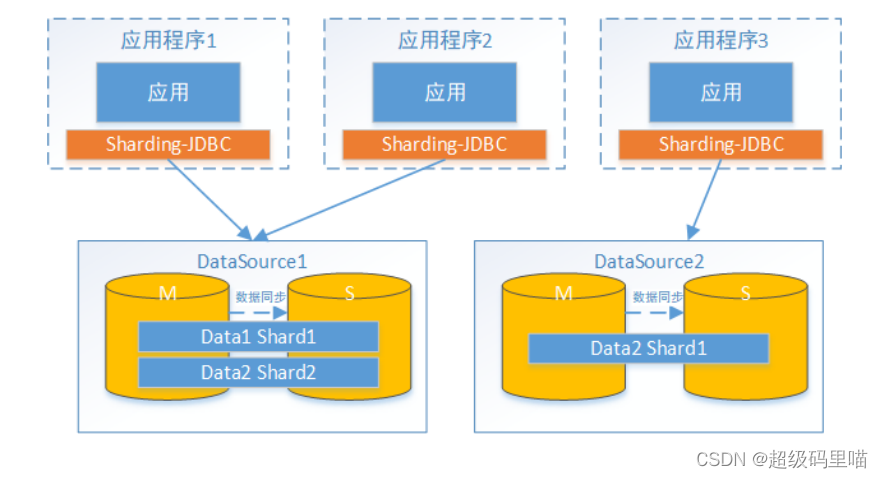 应用程序1

应用

Sharding-JDBC

应用程序2

应用

Sharding-JDBC

应用程序3

应用

Sharding-JDBC

DataSource1

M

数据同步

S

Data1 Shard1

Data2 Shard2

DataSource2

M

数据同步

S

Data2 Shard1

CSDN @超级码里喵